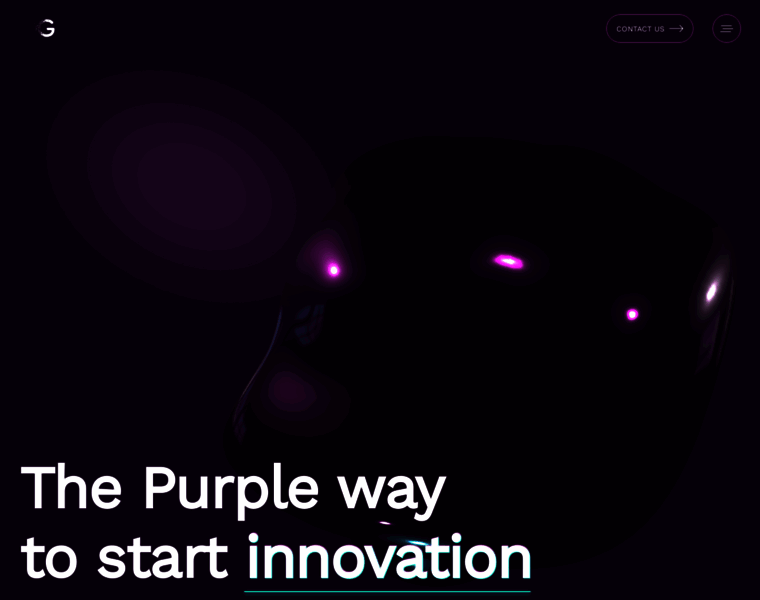 G

CONTACT US

The Purple way to start innovation